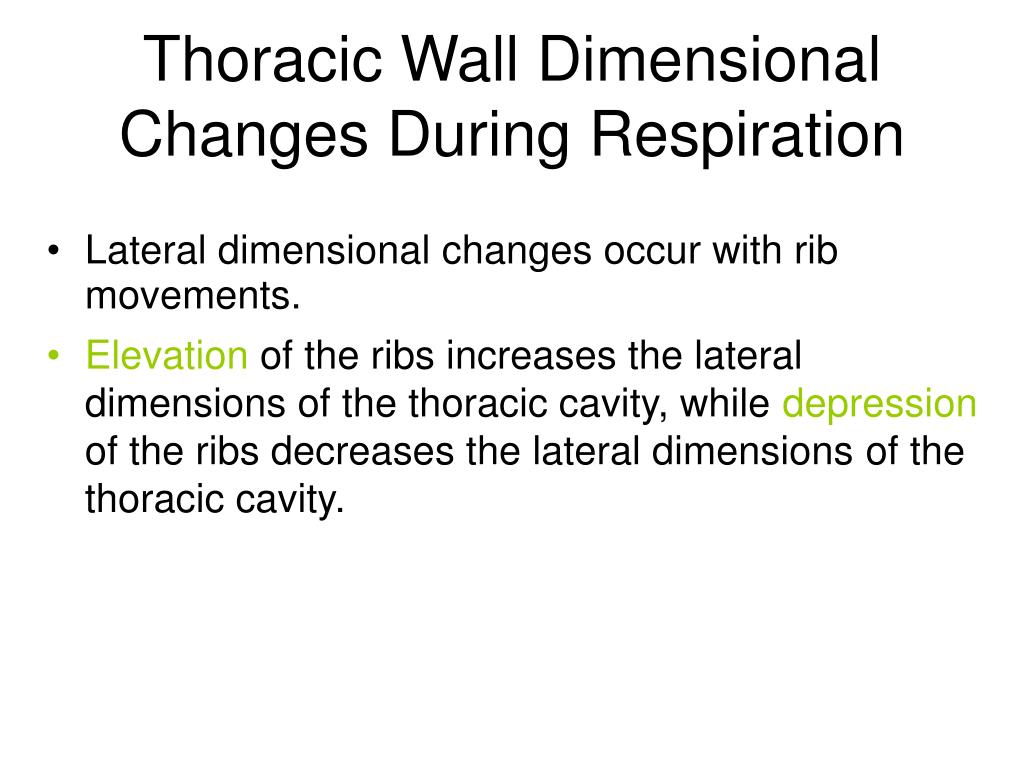 Thoracic Wall Dimensional Changes During Respiration

• Lateral dimensional changes occur with rib movements.

• Elevation of the ribs increases the lateral dimensions of the thoracic cavity, while depression of the ribs decreases the lateral dimensions of the thoracic cavity.